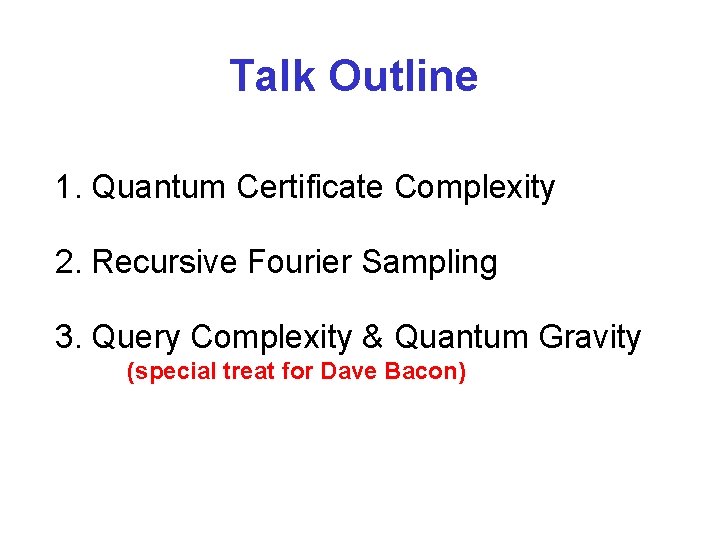 Talk Outline

1. Quantum Certificate Complexity

2. Recursive Fourier Sampling

3. Query Complexity & Quantum Gravity
(special treat for Dave Bacon)